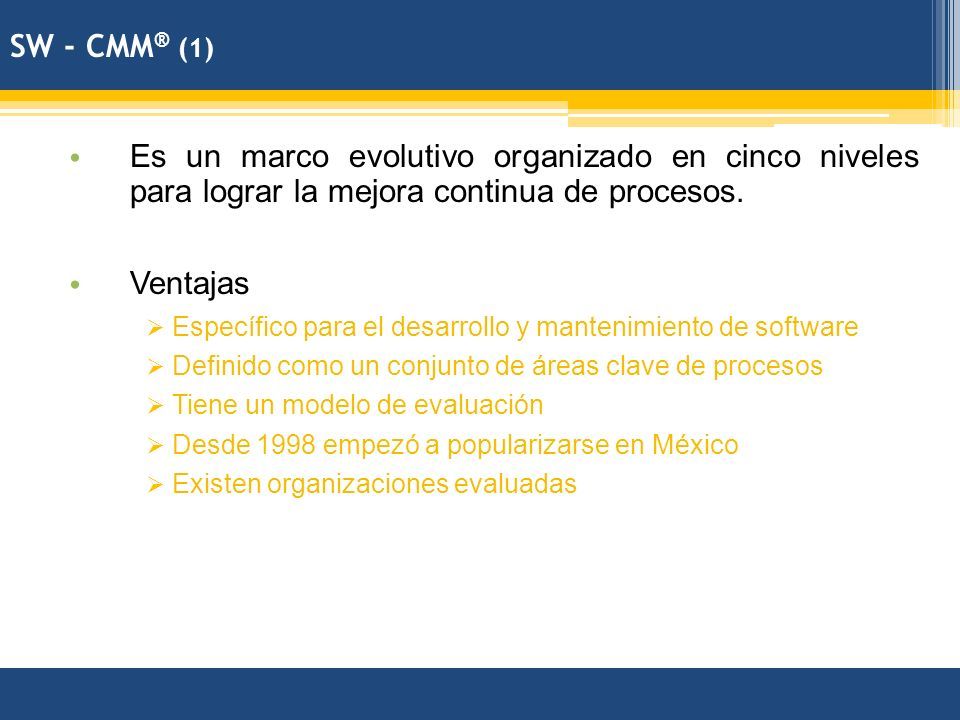 SW – CMM® (1)

• Es un marco evolutivo organizado en cinco niveles para lograr la mejora continua de procesos.

• Ventajas
➢ Específico para el desarrollo y mantenimiento de software
➢ Definido como un conjunto de áreas clave de procesos
➢ Tiene un modelo de evaluación
➢ Desde 1998 empezó a popularizarse en México
➢ Existen organizaciones evaluadas